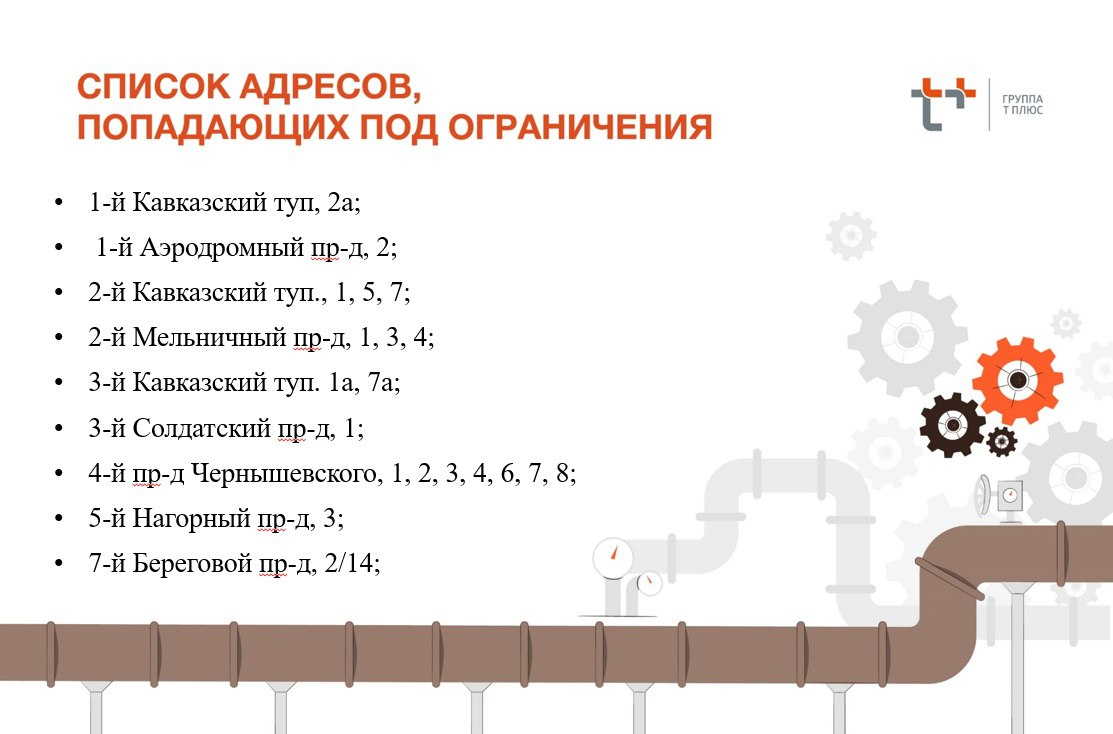 СПИСОК АДРЕСОВ,
ПОПАДАЮЩИХ ПОД ОГРАНИЧЕНИЯ

ГРУППА
Т ПЛЮС

• 1-й Кавказский туп, 2а;
• 1-й Аэродромный пр-д, 2;
• 2-й Кавказский туп., 1, 5, 7;
• 2-й Мельничный пр-д, 1, 3, 4;
• 3-й Кавказский туп. 1а, 7а;
• 3-й Солдатский пр-д, 1;
• 4-й пр-д Чернышевского, 1, 2, 3, 4, 6, 7, 8;
• 5-й Нагорный пр-д, 3;
• 7-й Береговой пр-д, 2/14;